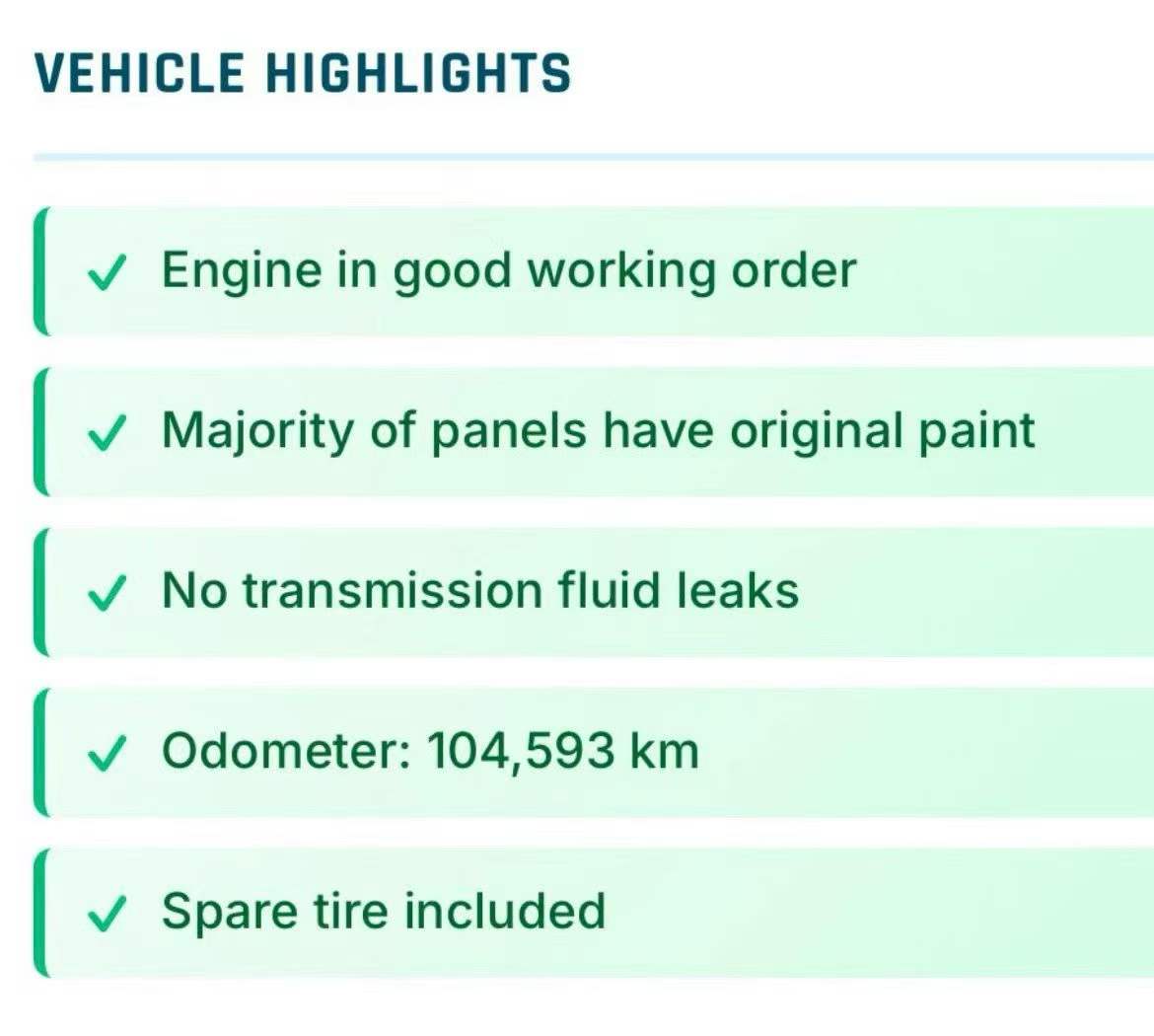 VEHICLE HIGHLIGHTS

✓ Engine in good working order

✓ Majority of panels have original paint

✓ No transmission fluid leaks

✓ Odometer: 104,593 km

✓ Spare tire included